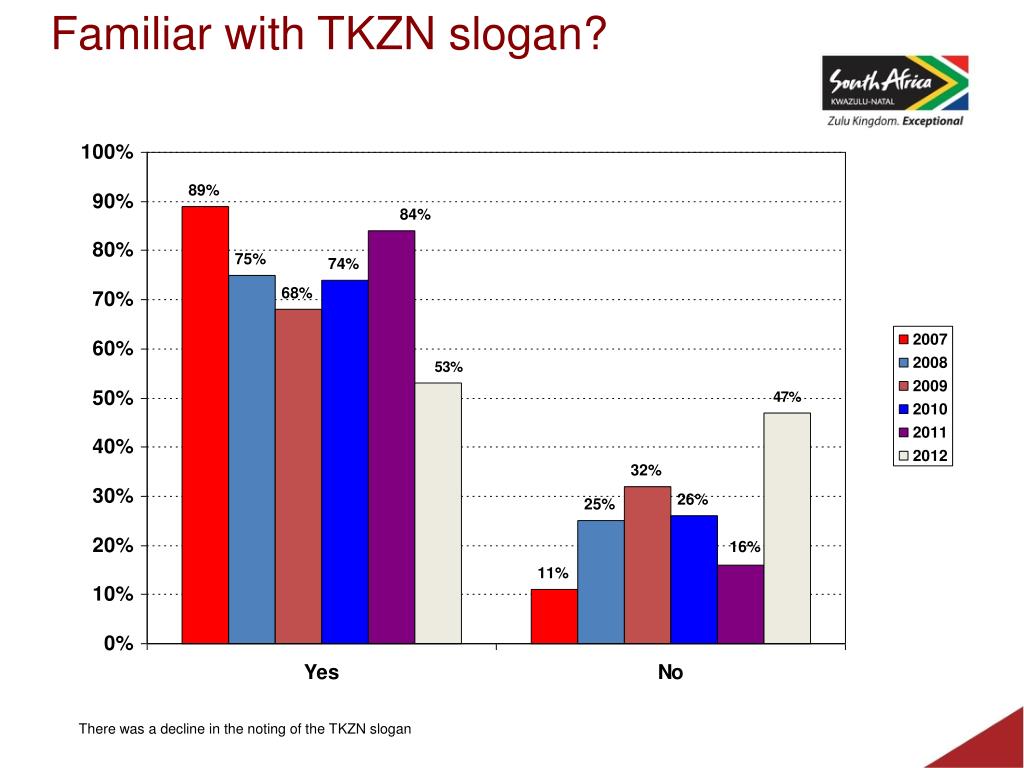 Familiar with TKZN slogan?

South Africa
KWAZULU-NATAL
Zulu Kingdom. Exceptional

100%
90%
80%
70%
60%
50%
40%
30%
20%
10%
0%

89%
75%
68%
74%
84%
53%
11%
25%
32%
26%
16%
47%

Yes
No

2007
2008
2009
2010
2011
2012

There was a decline in the noting of the TKZN slogan